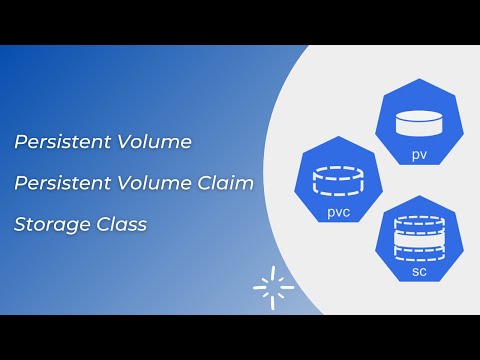 Persistent Volume

Persistent Volume Claim

Storage Class

pv

pvc

sc